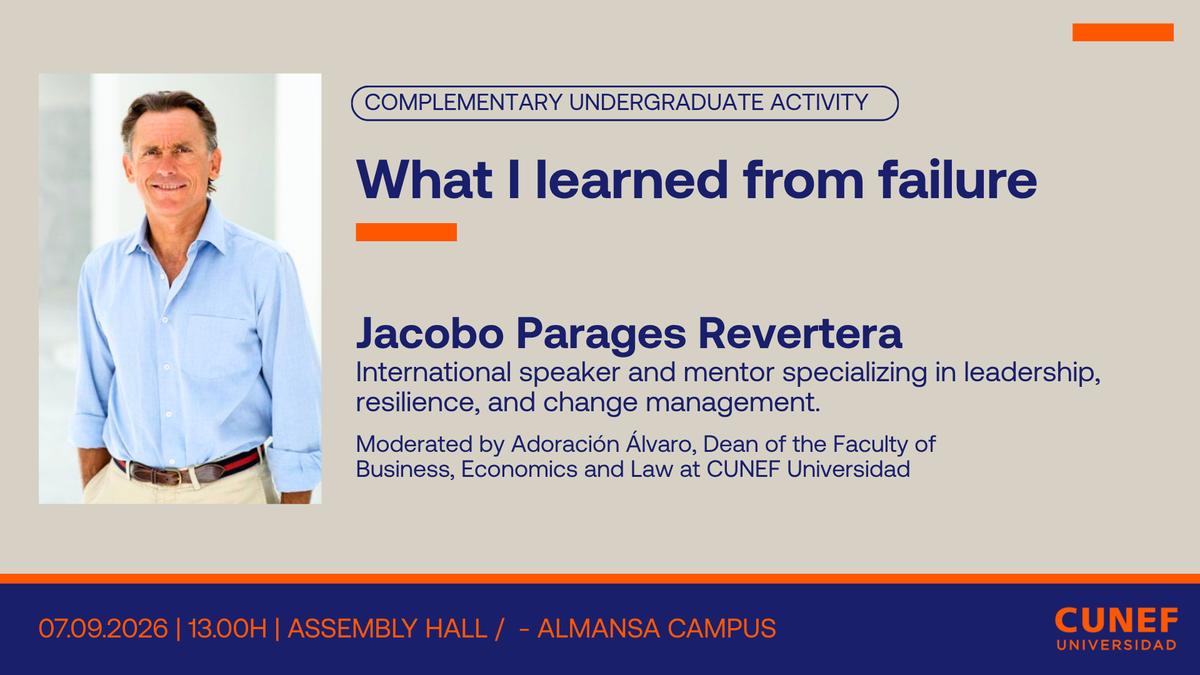 COMPLEMENTARY UNDERGRADUATE ACTIVITY

What I learned from failure

Jacobo Parages Revertera
International speaker and mentor specializing in leadership, resilience, and change management.

Moderated by Adoración Álvaro, Dean of the Faculty of Business, Economics and Law at CUNEF Universidad

07.09.2026 | 13.00H | ASSEMBLY HALL / - ALMANSA CAMPUS

CUNEF UNIVERSIDAD